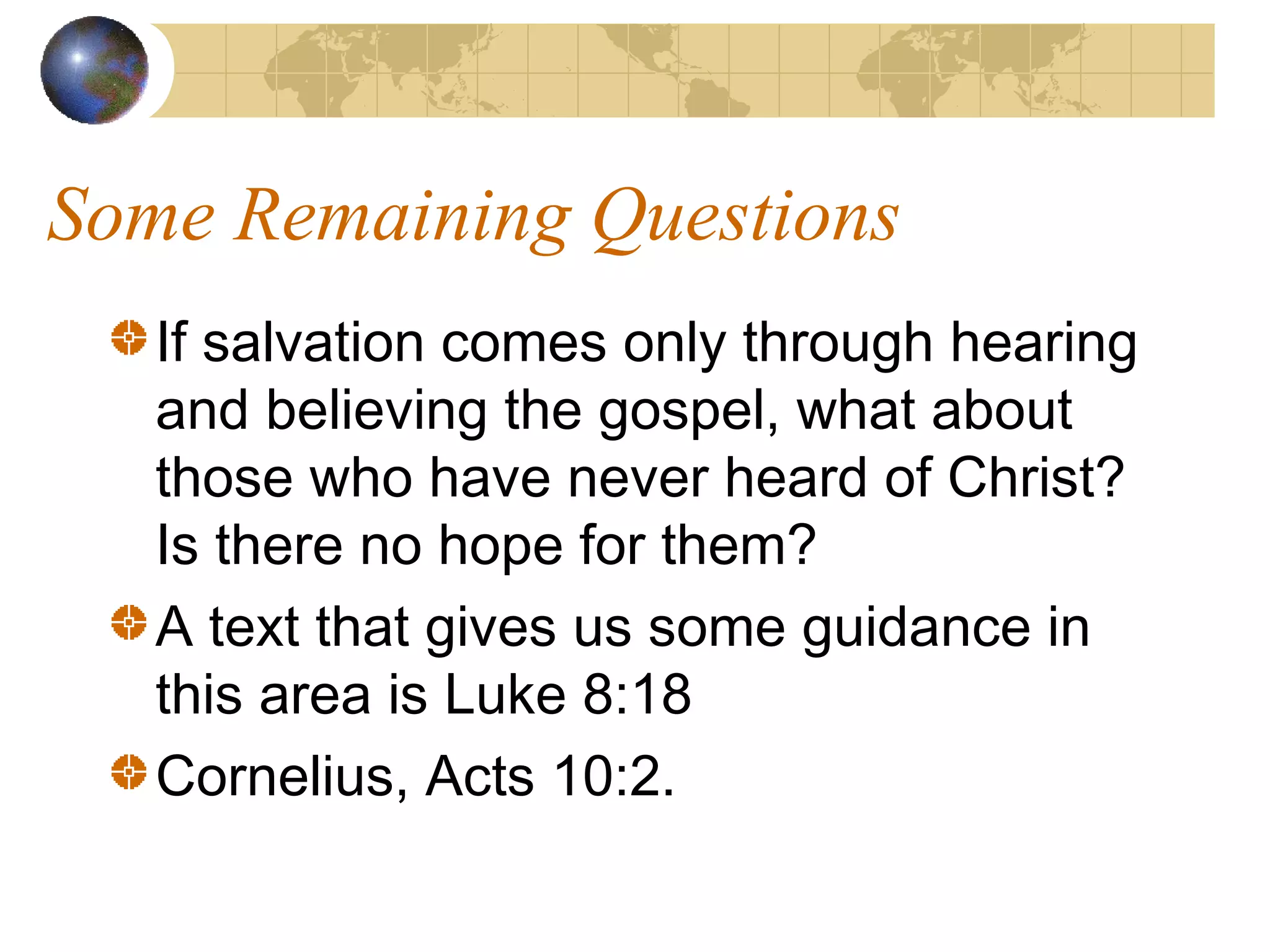 Some Remaining Questions

If salvation comes only through hearing and believing the gospel, what about those who have never heard of Christ? Is there no hope for them?

A text that gives us some guidance in this area is Luke 8:18

Cornelius, Acts 10:2.